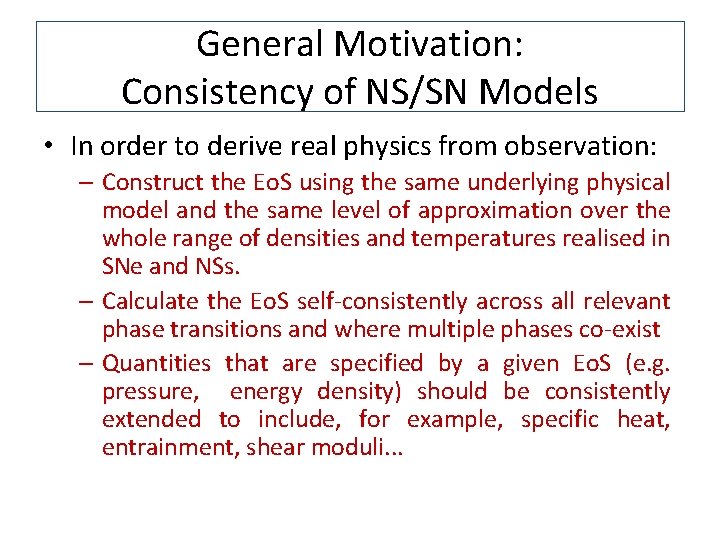 General Motivation:
Consistency of NS/SN Models

• In order to derive real physics from observation:
– Construct the EoS using the same underlying physical model and the same level of approximation over the whole range of densities and temperatures realised in SNe and NSs.
– Calculate the EoS self-consistently across all relevant phase transitions and where multiple phases co-exist
– Quantities that are specified by a given EoS (e.g. pressure, energy density) should be consistently extended to include, for example, specific heat, entrainment, shear moduli...